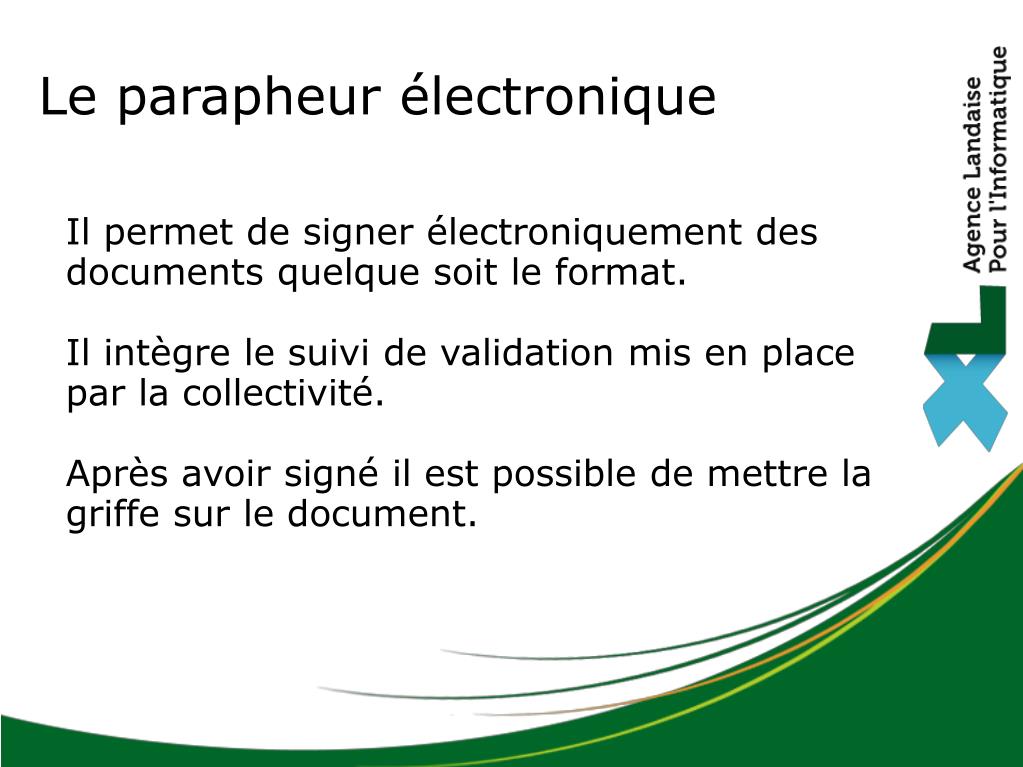 Le parapheur électronique

Il permet de signer électroniquement des documents quelque soit le format.

Il intègre le suivi de validation mis en place par la collectivité.

Après avoir signé il est possible de mettre la griffe sur le document.

Agence Landaise
Pour l'Informatique